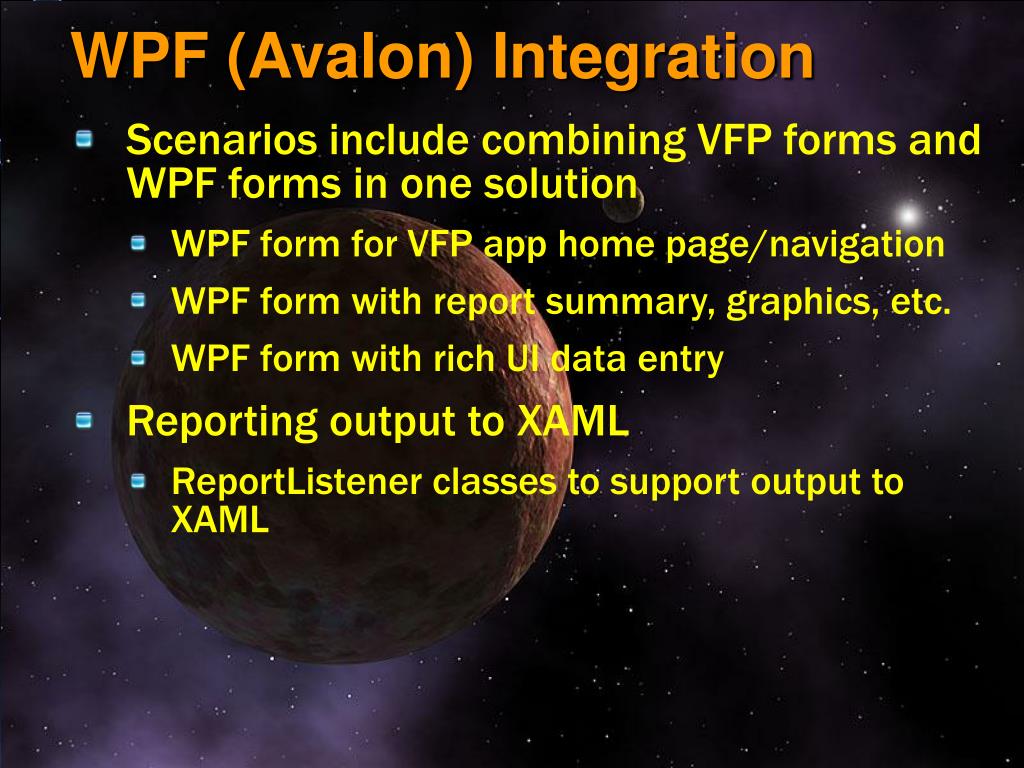 WPF (Avalon) Integration

Scenarios include combining VFP forms and WPF forms in one solution

WPF form for VFP app home page/navigation

WPF form with report summary, graphics, etc.

WPF form with rich UI data entry

Reporting output to XAML

ReportListener classes to support output to XAML